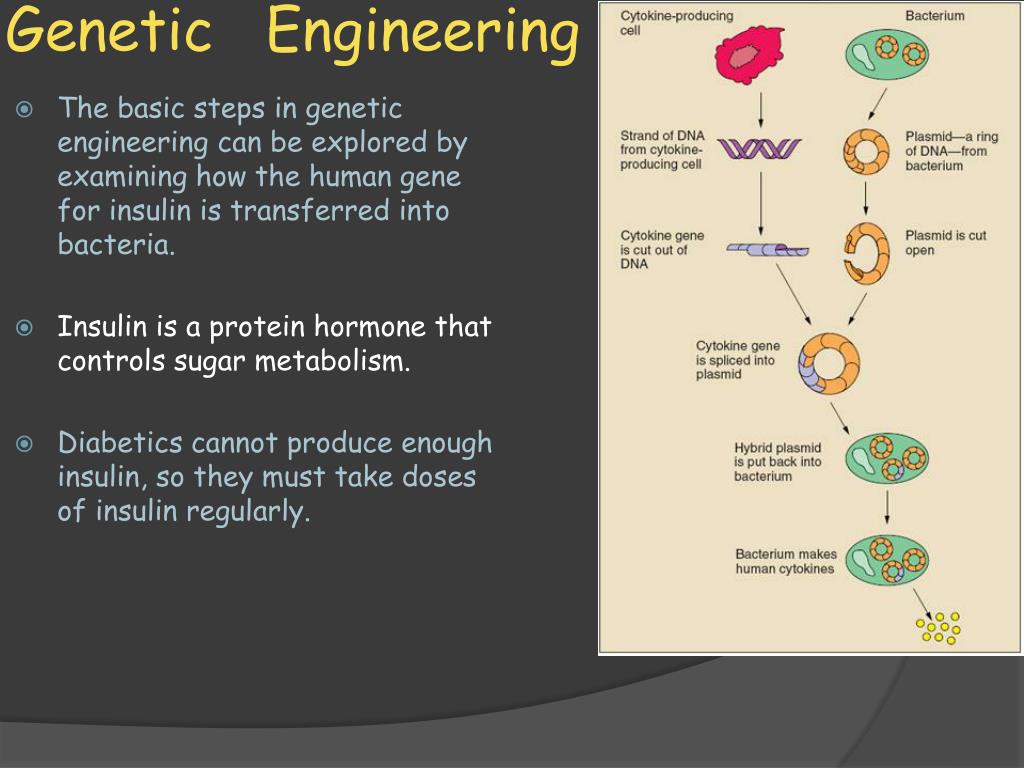 Genetic Engineering

The basic steps in genetic engineering can be explored by examining how the human gene for insulin is transferred into bacteria.

Insulin is a protein hormone that controls sugar metabolism.

Diabetics cannot produce enough insulin, so they must take doses of insulin regularly.

Cytokine-producing cell

Bacterium

Strand of DNA from cytokine-producing cell

Plasmid—a ring of DNA—from bacterium

Cytokine gene is cut out of DNA

Plasmid is cut open

Cytokine gene is spliced into plasmid

Hybrid plasmid is put back into bacterium

Bacterium makes human cytokines